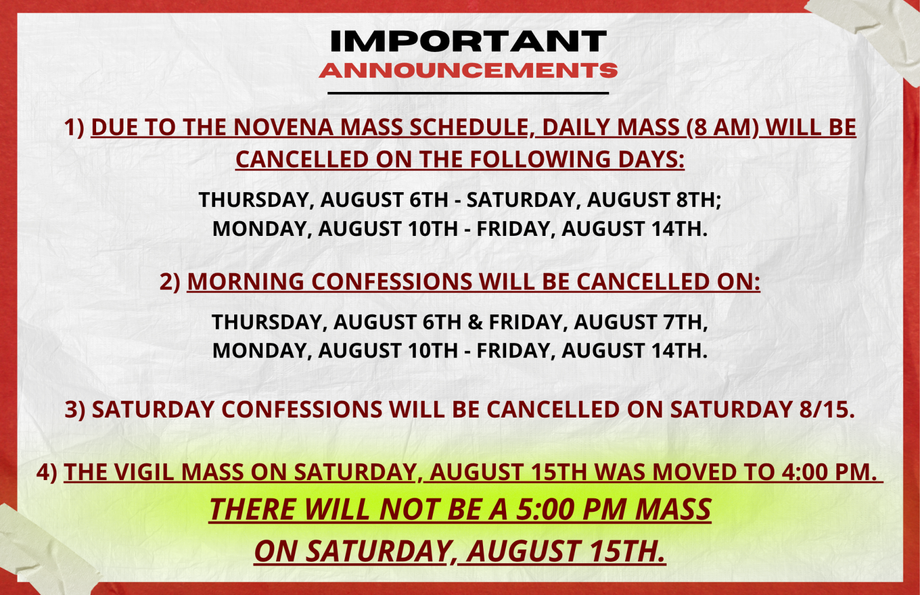 IMPORTANT
ANNOUNCEMENTS

1) DUE TO THE NOVENA MASS SCHEDULE, DAILY MASS (8 AM) WILL BE CANCELLED ON THE FOLLOWING DAYS:

THURSDAY, AUGUST 6TH - SATURDAY, AUGUST 8TH;
MONDAY, AUGUST 10TH - FRIDAY, AUGUST 14TH.

2) MORNING CONFESSIONS WILL BE CANCELLED ON:

THURSDAY, AUGUST 6TH & FRIDAY, AUGUST 7TH,
MONDAY, AUGUST 10TH - FRIDAY, AUGUST 14TH.

3) SATURDAY CONFESSIONS WILL BE CANCELLED ON SATURDAY 8/15.

4) THE VIGIL MASS ON SATURDAY, AUGUST 15TH WAS MOVED TO 4:00 PM.
THERE WILL NOT BE A 5:00 PM MASS
ON SATURDAY, AUGUST 15TH.